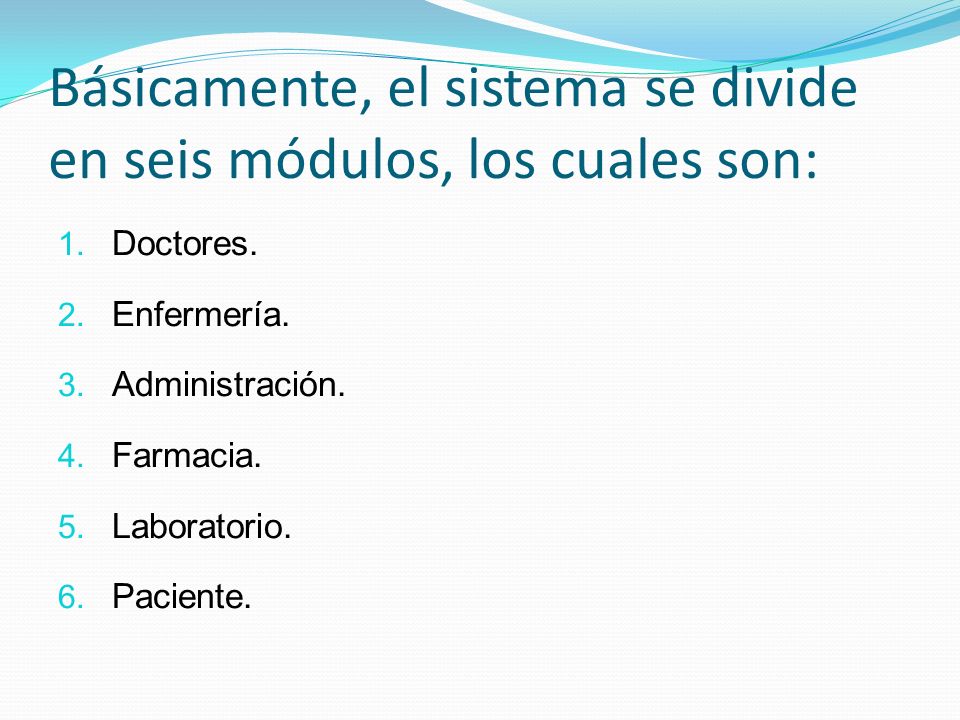 Básicamente, el sistema se divide en seis módulos, los cuales son:

1. Doctores.
2. Enfermería.
3. Administración.
4. Farmacia.
5. Laboratorio.
6. Paciente.